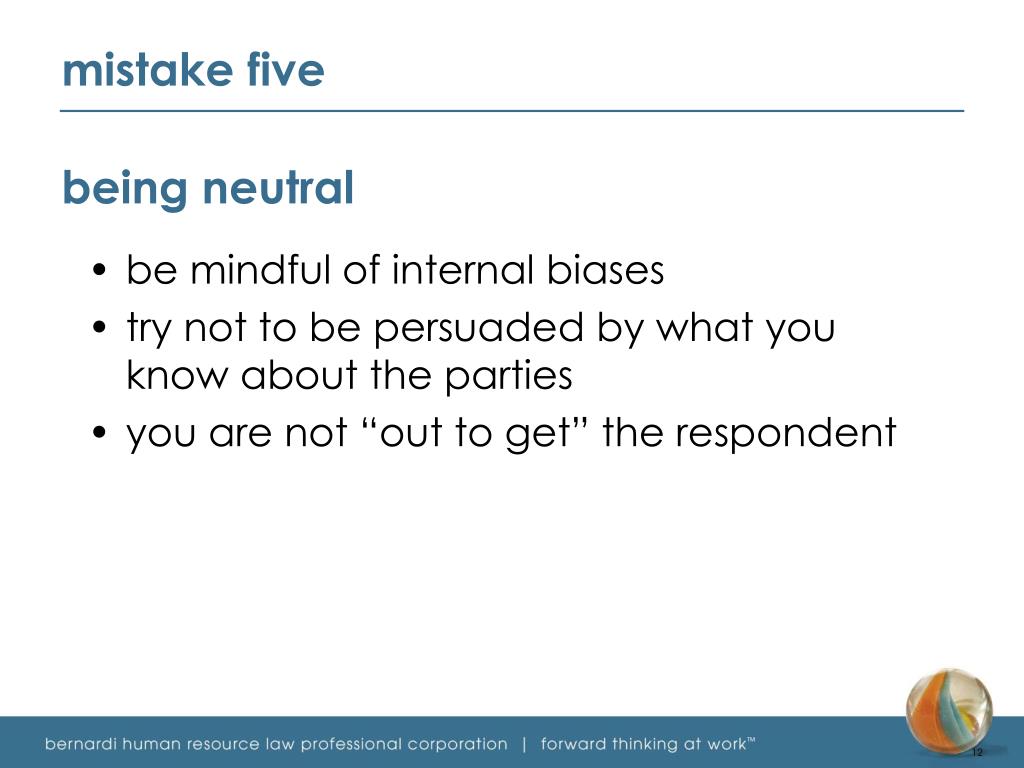 mistake five

being neutral

• be mindful of internal biases
• try not to be persuaded by what you know about the parties
• you are not “out to get” the respondent

bernardi human resource law professional corporation | forward thinking at work™

12